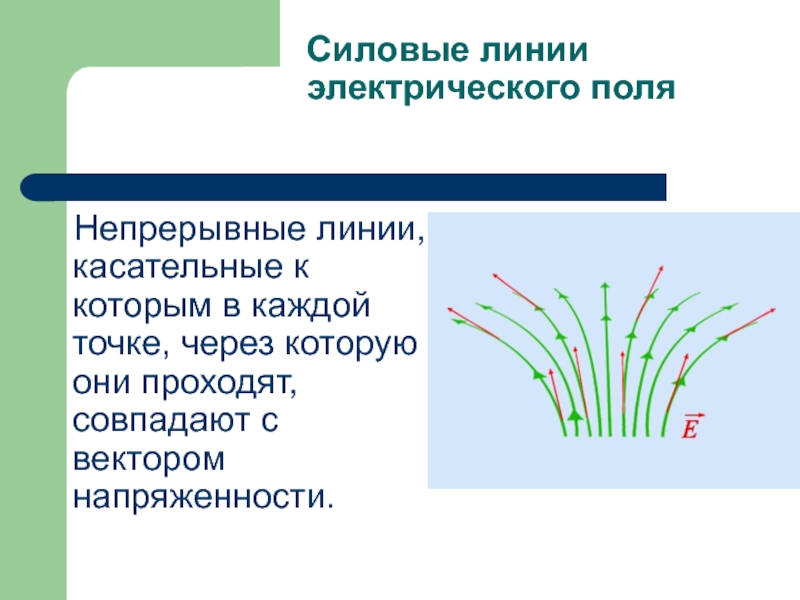 Силовые линии электрического поля

Непрерывные линии, касательные к которым в каждой точке, через которую они проходят, совпадают с вектором напряженности.

$\vec{E}$